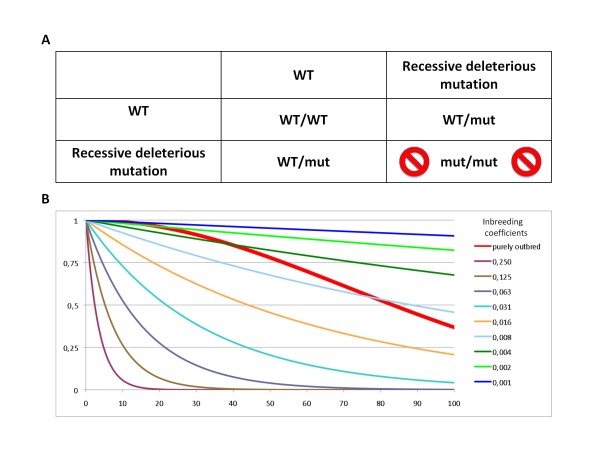 A

| | WT | Recessive deleterious mutation |
|---|---|---|
| WT | WT/WT | WT/mut |
| Recessive deleterious mutation | WT/mut | mut/mut |

B

1
0,75
0,5
0,25
0
0 10 20 30 40 50 60 70 80 90 100

Inbreeding coefficients
purely outbred
0,250
0,125
0,063
0,031
0,016
0,008
0,004
0,002
0,001